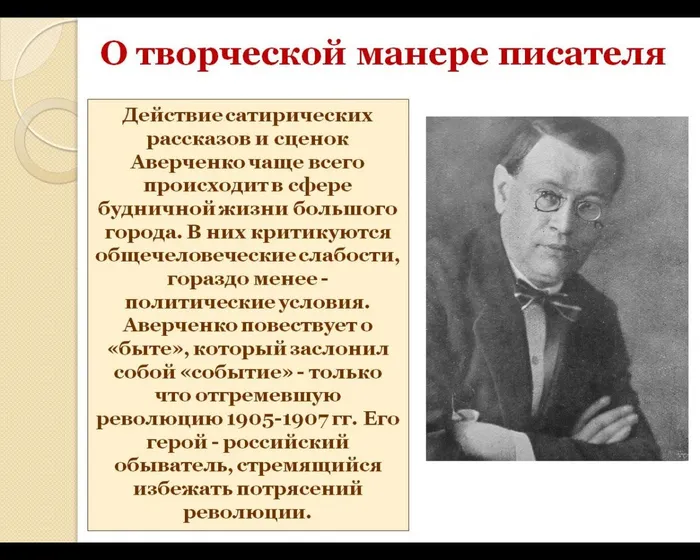 О творческой манере писателя

Действие сатирических рассказов и сценок Аверченко чаще всего происходит в сфере будничной жизни большого города. В них критикуются общечеловеческие слабости, гораздо менее - политические условия. Аверченко повествует о «быте», который заслонил собой «событие» - только что отгремевшую революцию 1905-1907 гг. Его герой - российский обыватель, стремящийся избежать потрясений революции.